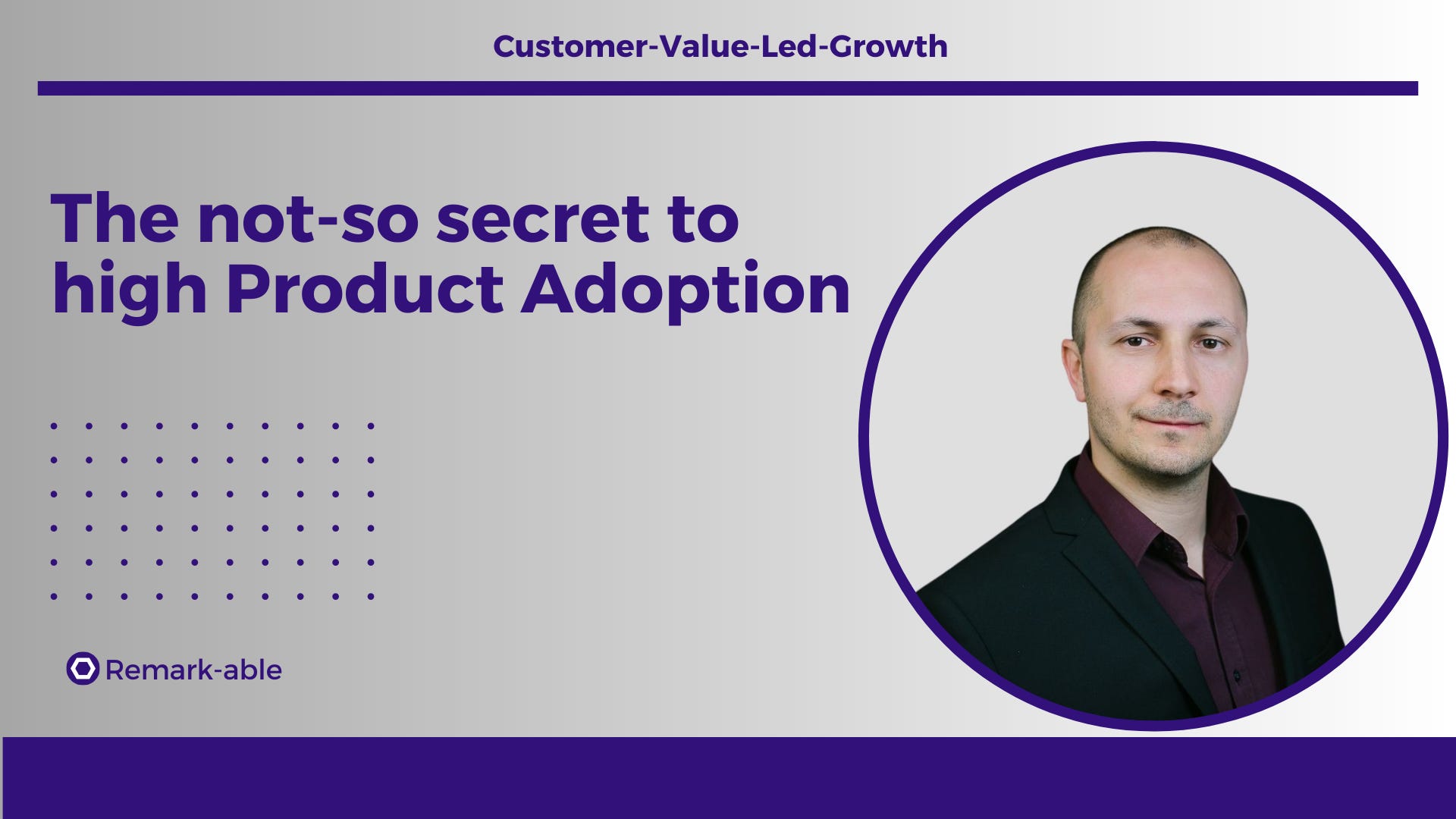 Customer-Value-Led-Growth

The not-so secret to high Product Adoption

Remark-able